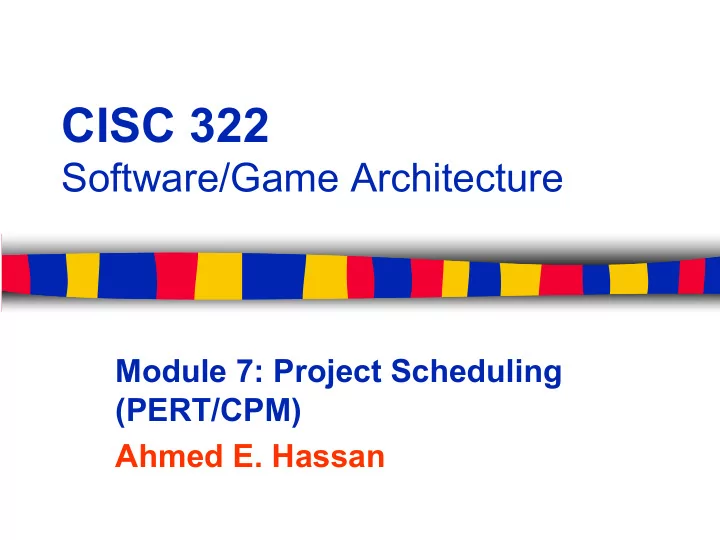 CISC 322
Software/Game Architecture

Module 7: Project Scheduling (PERT/CPM)

Ahmed E. Hassan